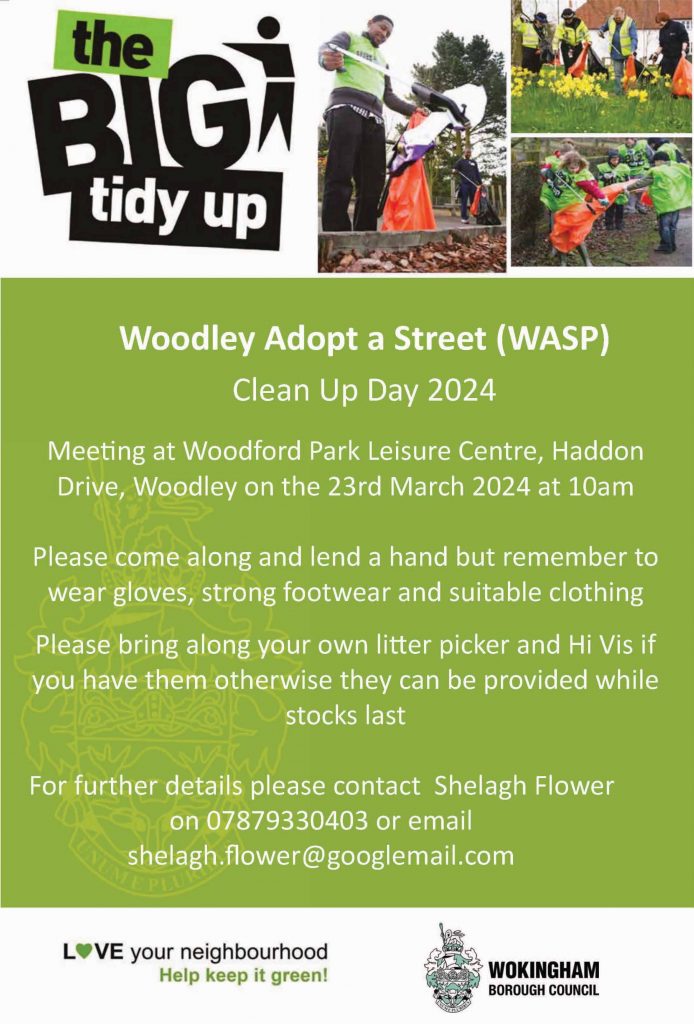 the BIG tidy up

Woodley Adopt a Street (WASP)

Clean Up Day 2024

Meeting at Woodford Park Leisure Centre, Haddon Drive, Woodley on the 23rd March 2024 at 10am

Please come along and lend a hand but remember to wear gloves, strong footwear and suitable clothing

Please bring along your own litter picker and Hi Vis if you have them otherwise they can be provided while stocks last

For further details please contact Shelagh Flower on 07879330403 or email shelagh.flower@googlemail.com

LOVE your neighbourhood
Help keep it green!

WOKINGHAM
BOROUGH COUNCIL